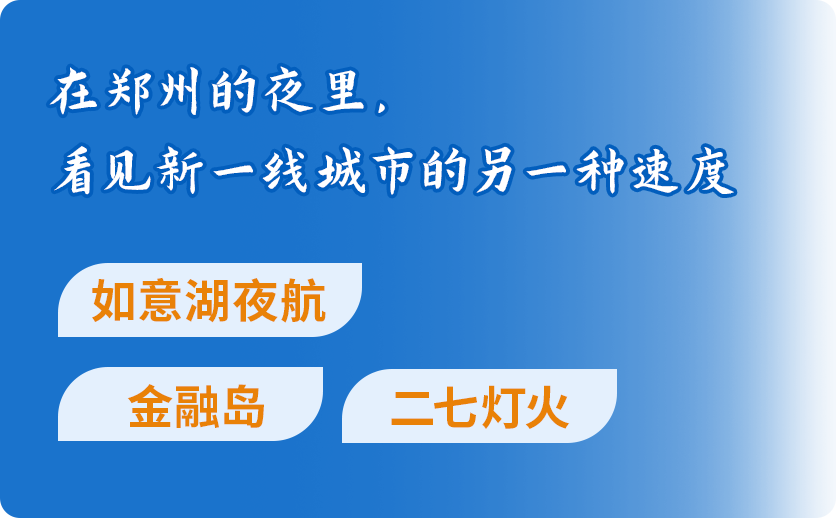 在郑州的夜里，
看见新一线城市的另一种速度

如意湖夜航

金融岛

二七灯火